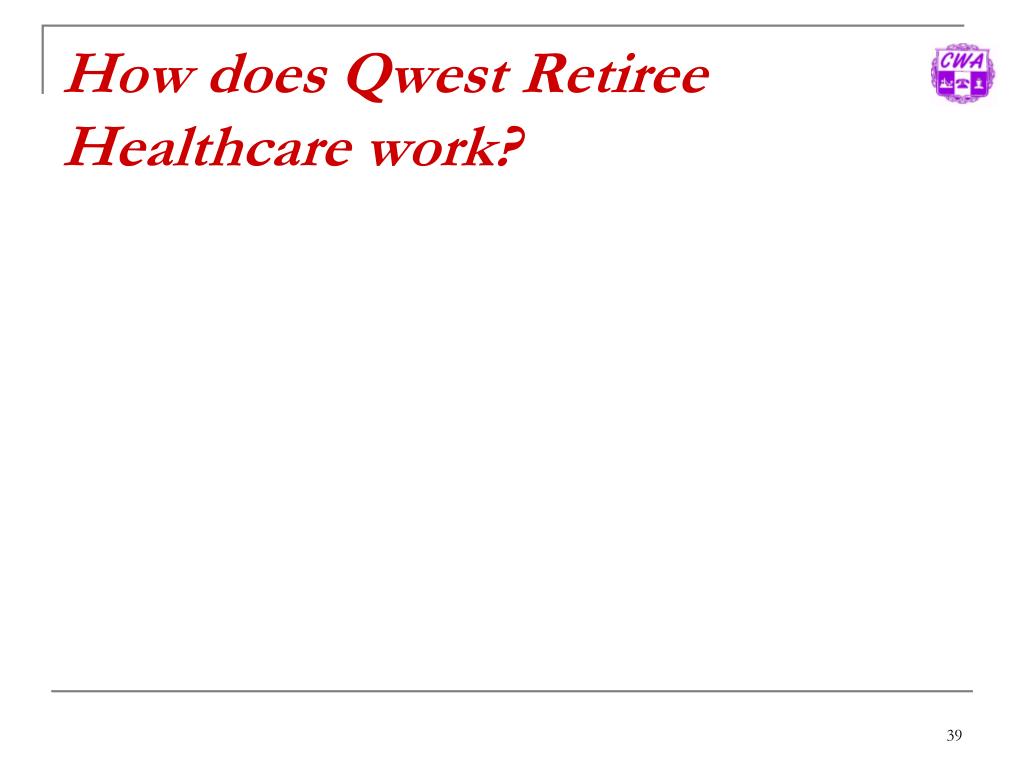 How does Qwest Retiree Healthcare work?

CWA

39